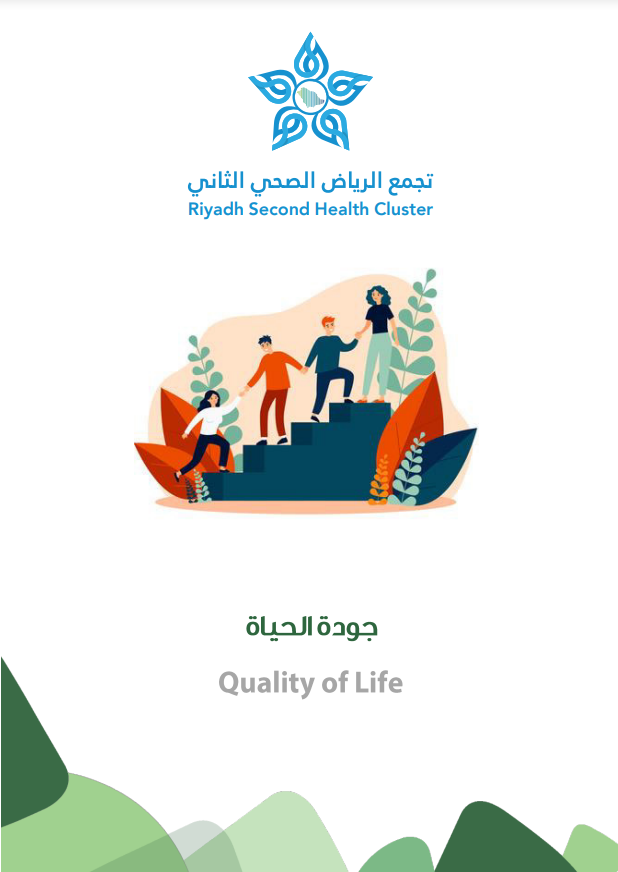 تجمع الرياض الصحي الثاني
Riyadh Second Health Cluster

جودة الحياة

Quality of Life